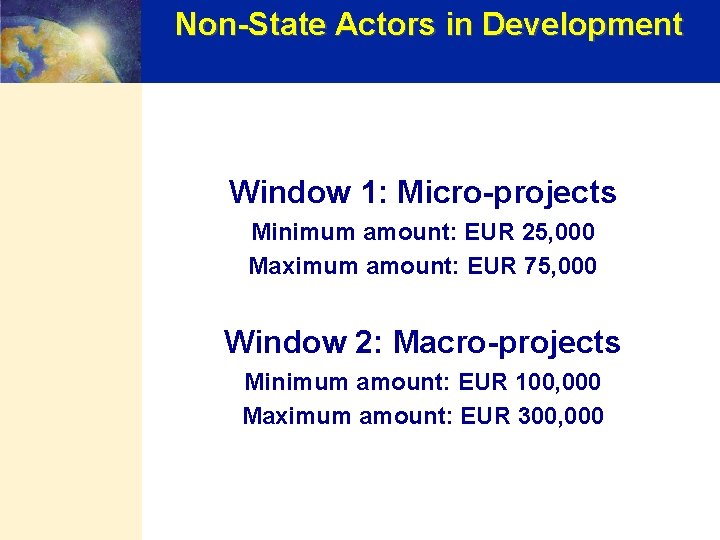 Non-State Actors in Development

Window 1: Micro-projects
Minimum amount: EUR 25,000
Maximum amount: EUR 75,000

Window 2: Macro-projects
Minimum amount: EUR 100,000
Maximum amount: EUR 300,000